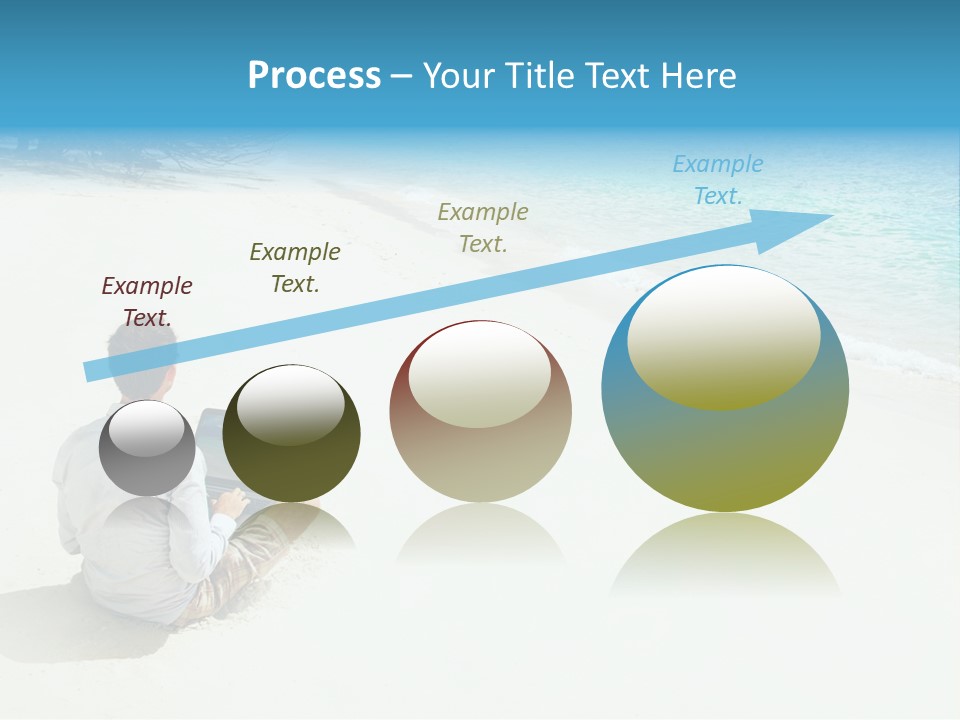 Process – Your Title Text Here

Example Text.

Example Text.

Example Text.

Example Text.